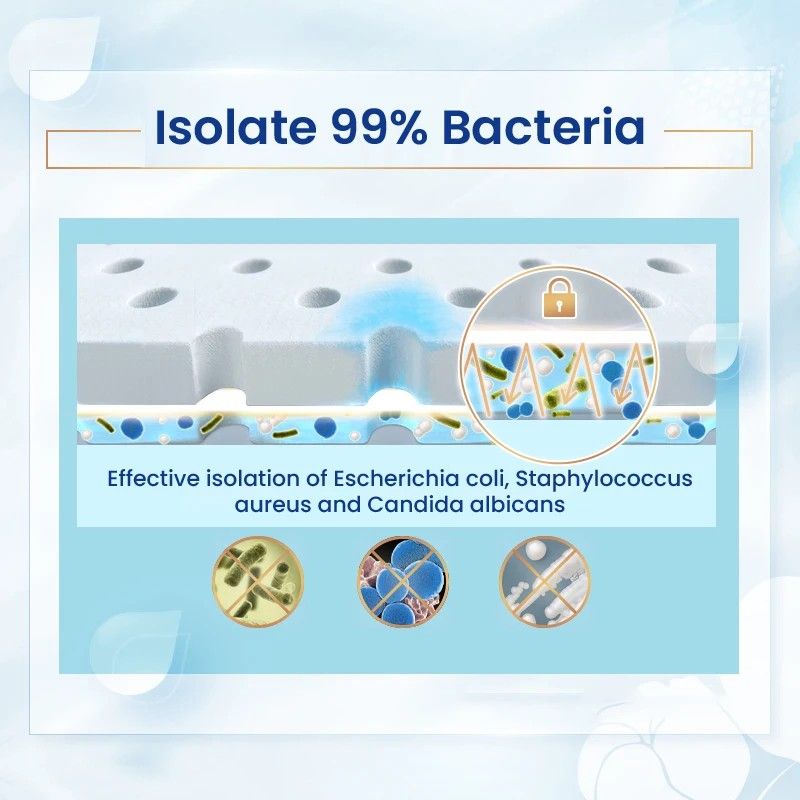 Isolate 99% Bacteria

Effective isolation of Escherichia coli, Staphylococcus aureus and Candida albicans